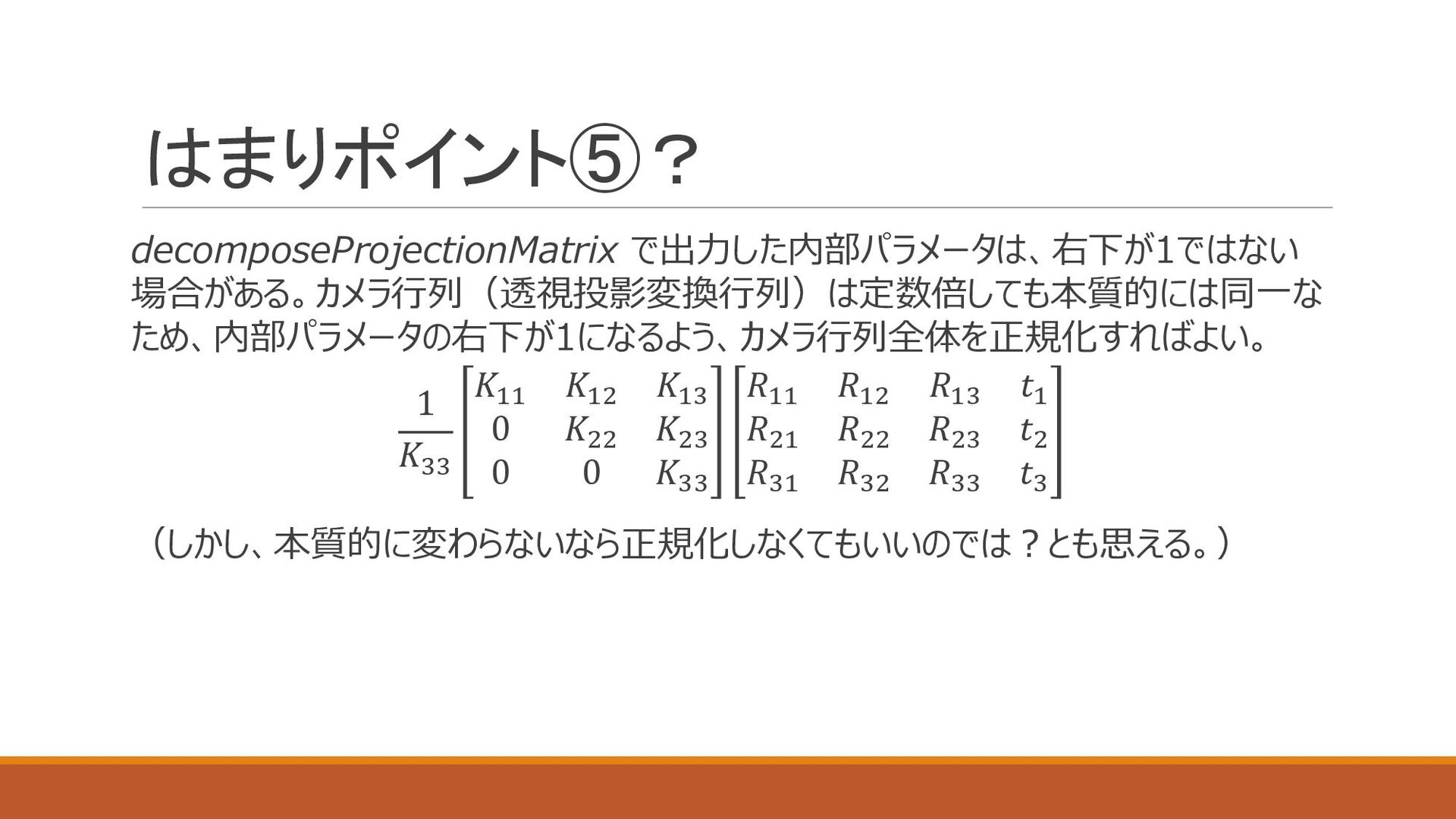 はまりポイント⑤？

decomposeProjectionMatrix で出力した内部パラメータは、右下が1ではない場合がある。カメラ行列（透視投影変換行列）は定数倍しても本質的には同一なため、内部パラメータの右下が1になるよう、カメラ行列全体を正規化すればよい。

$\frac{1}{K_{33}}\begin{bmatrix} K_{11} & K_{12} & K_{13} \\ 0 & K_{22} & K_{23} \\ 0 & 0 & K_{33} \end{bmatrix}\begin{bmatrix} R_{11} & R_{12} & R_{13} & t_1 \\ R_{21} & R_{22} & R_{23} & t_2 \\ R_{31} & R_{32} & R_{33} & t_3 \end{bmatrix}$

（しかし、本質的に変わらないなら正規化しなくてもいいのでは？とも思える。）